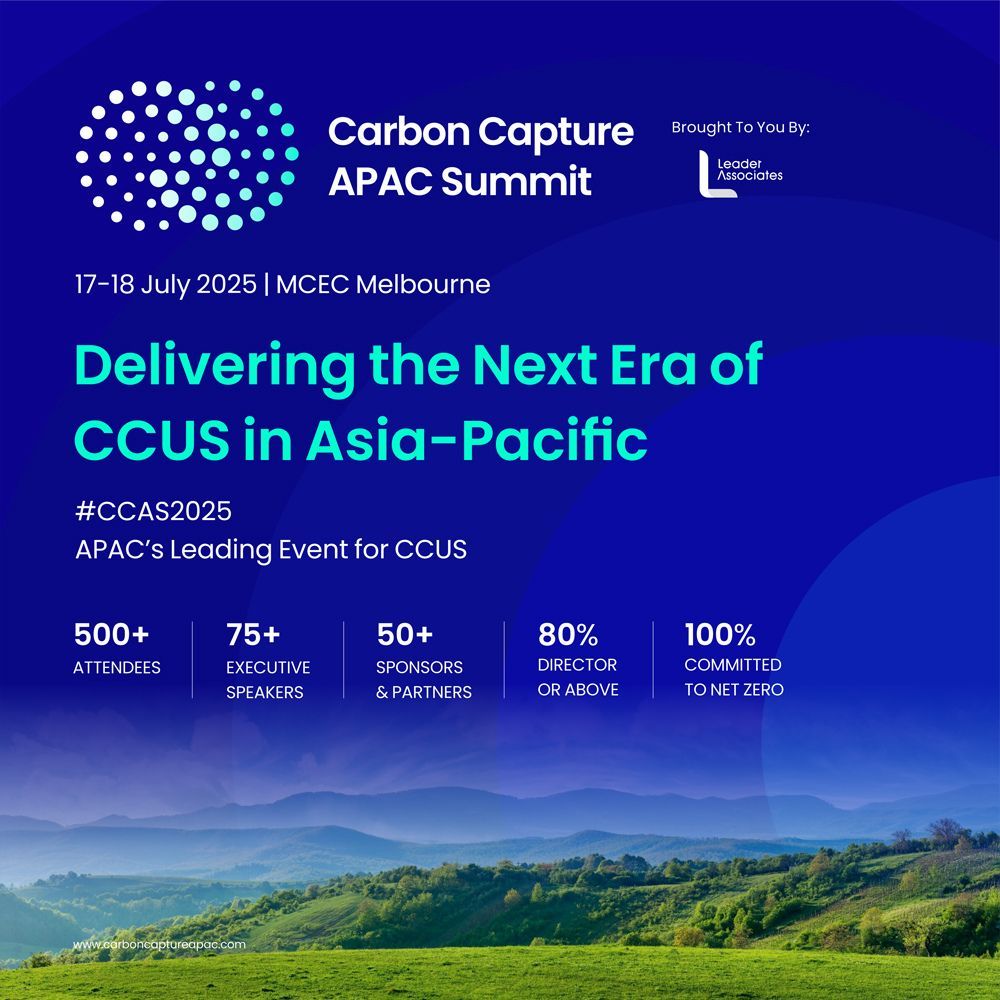 Carbon Capture APAC Summit

Brought To You By:

Leader Associates

17-18 July 2025 | MCEC Melbourne

Delivering the Next Era of CCUS in Asia-Pacific

#CCAS2025
APAC's Leading Event for CCUS

500+
ATTENDEES

75+
EXECUTIVE SPEAKERS

50+
SPONSORS & PARTNERS

80%
DIRECTOR OR ABOVE

100%
COMMITTED TO NET ZERO

www.carboncaptureapac.com